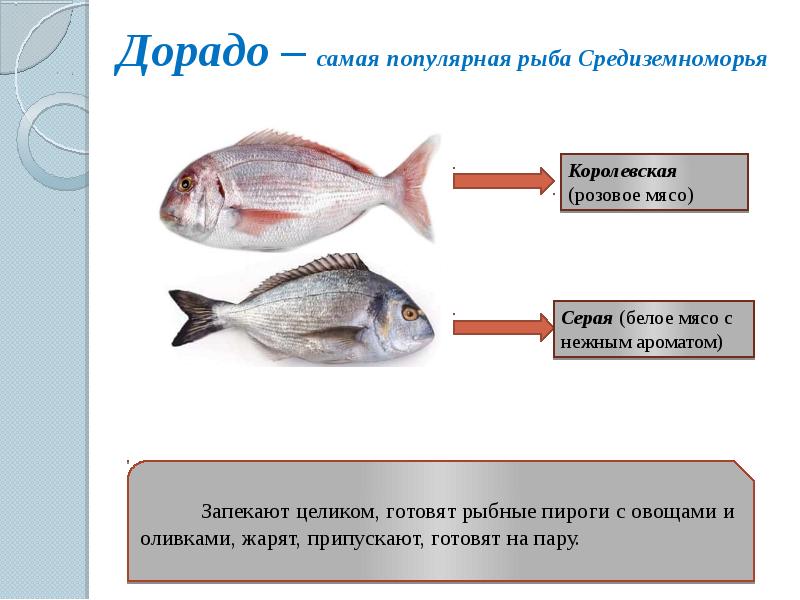 Дорадо – самая популярная рыба Средиземноморья

Королевская (розовое мясо)

Серая (белое мясо с нежным ароматом)

Запекают целиком, готовят рыбные пироги с овощами и оливками, жарят, припускают, готовят на пару.